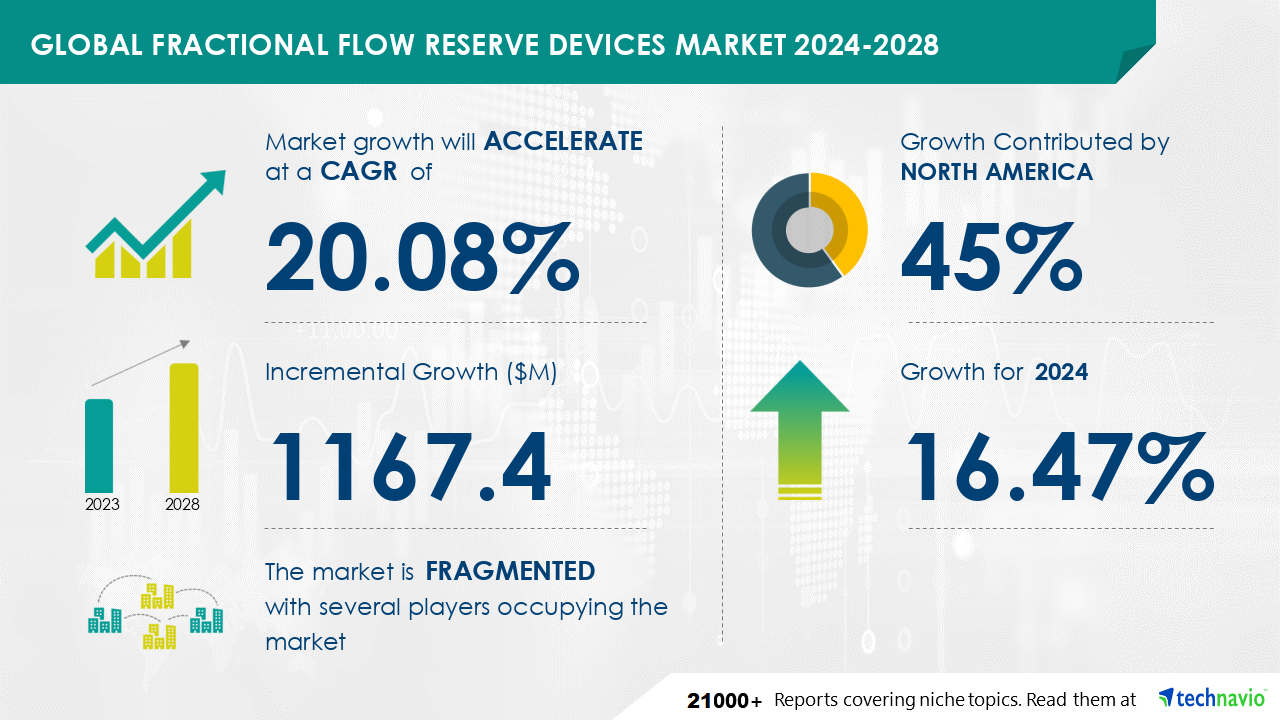 GLOBAL FRACTIONAL FLOW RESERVE DEVICES MARKET 2024-2028

Market growth will ACCELERATE at a CAGR of

20.08%

Incremental Growth ($M)

1167.4

2023

2028

The market is FRAGMENTED with several players occupying the market

Growth Contributed by NORTH AMERICA

45%

Growth for 2024

16.47%

21000+ Reports covering niche topics. Read them at technavio